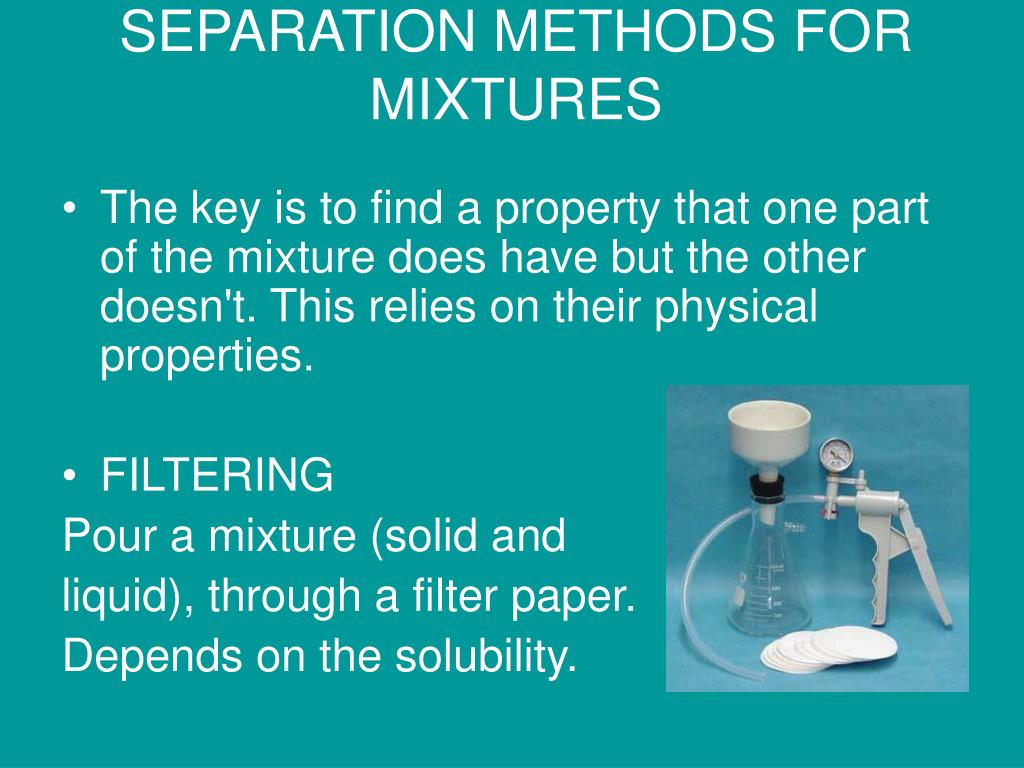 SEPARATION METHODS FOR MIXTURES

• The key is to find a property that one part of the mixture does have but the other doesn't. This relies on their physical properties.

• FILTERING

Pour a mixture (solid and liquid), through a filter paper.

Depends on the solubility.